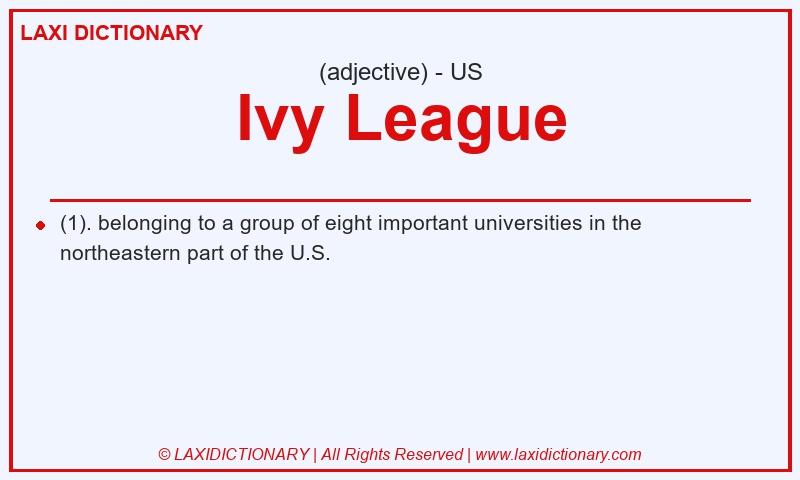 LAXI DICTIONARY

(adjective) - US

Ivy League

(1). belonging to a group of eight important universities in the northeastern part of the U.S.

© LAXIDICTIONARY | All Rights Reserved | www.laxidictionary.com